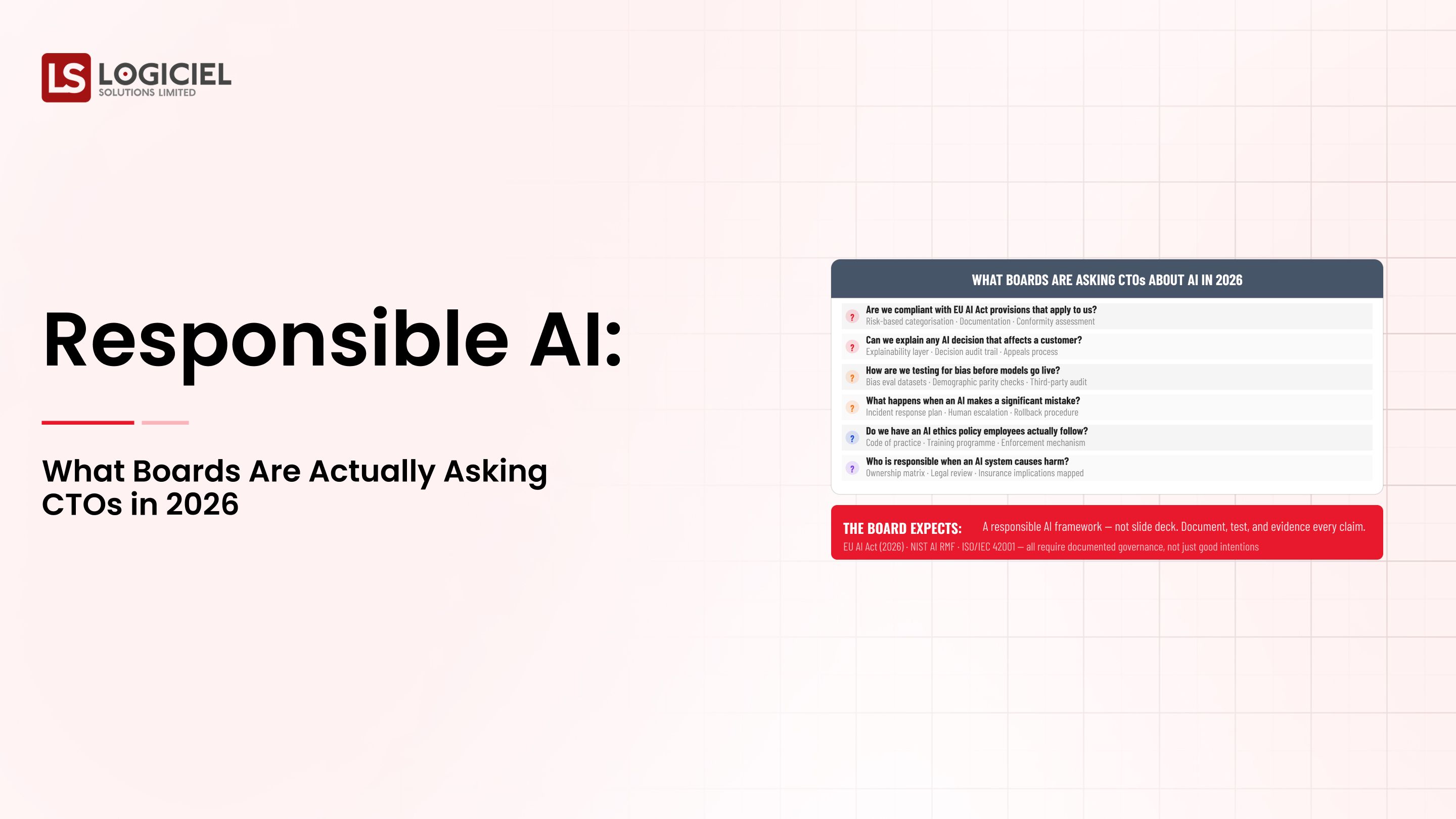 LS LOGICIEL
SOLUTIONS LIMITED

Responsible AI:

What Boards Are Actually Asking CTOs in 2026

WHAT BOARDS ARE ASKING CTOs ABOUT AI IN 2026

?
Are we compliant with EU AI Act provisions that apply to us?
Risk-based categorisation · Documentation · Conformity assessment

?
Can we explain any AI decision that affects a customer?
Explainability layer · Decision audit trail · Appeals process

?
How are we testing for bias before models go live?
Bias eval datasets · Demographic parity checks · Third-party audit

?
What happens when an AI makes a significant mistake?
Incident response plan · Human escalation · Rollback procedure

?
Do we have an AI ethics policy employees actually follow?
Code of practice · Training programme · Enforcement mechanism

?
Who is responsible when an AI system causes harm?
Ownership matrix · Legal review · Insurance implications mapped

THE BOARD EXPECTS: A responsible AI framework — not slide deck. Document, test, and evidence every claim.
EU AI Act (2026) · NIST AI RMF · ISO/IEC 42001 — all require documented governance, not just good intentions